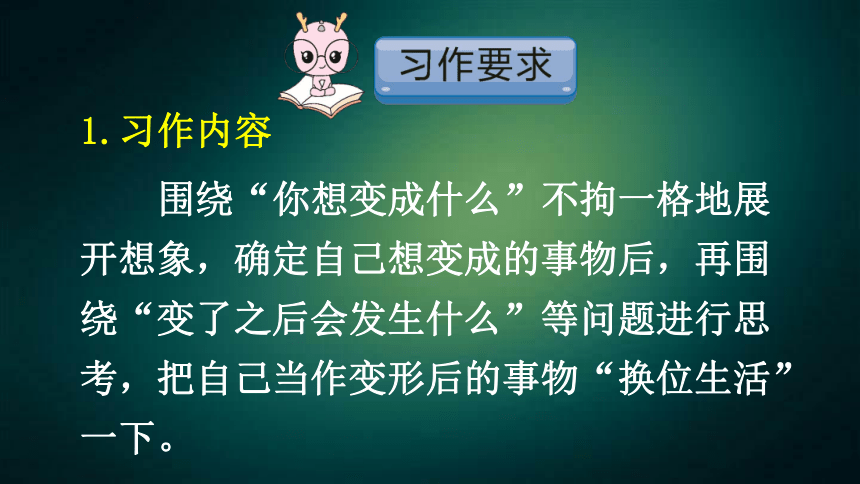 习作要求

1. 习作内容

围绕“你想变成什么”不拘一格地展开想象，确定自己想变成的事物后，再围绕“变了之后会发生什么”等问题进行思考，把自己当作变形后的事物“换位生活”一下。